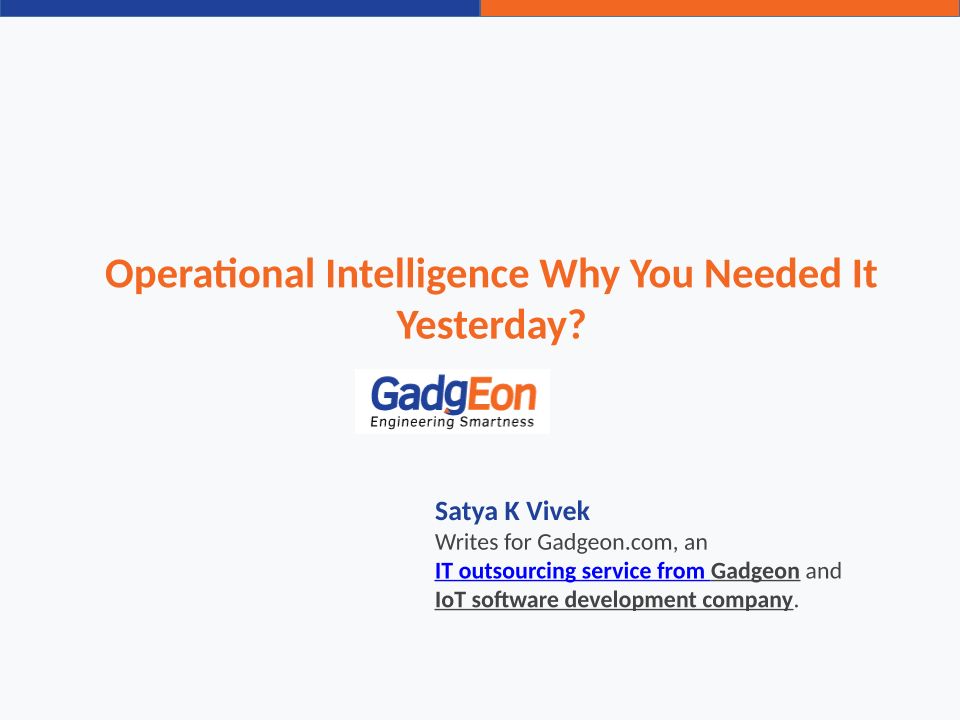 Operational Intelligence Why You Needed It Yesterday?

GadgEon
Engineering Smartness

Satya K Vivek
Writes for Gadgeon.com, an IT outsourcing service from Gadgeon and IoT software development company.